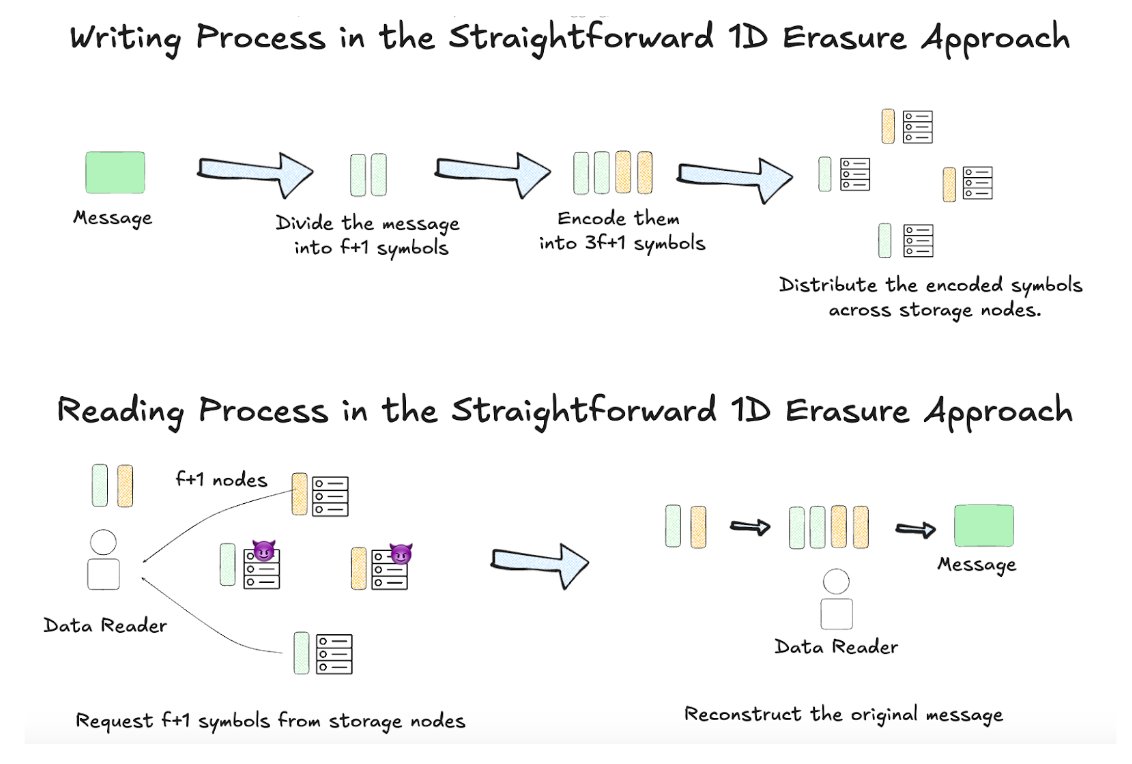 Writing Process in the Straightforward 1D Erasure Approach

Message

Divide the message into f+1 symbols

Encode them into 3f+1 symbols

Distribute the encoded symbols across storage nodes.

Reading Process in the Straightforward 1D Erasure Approach

f+1 nodes

Data Reader

Request f+1 symbols from storage nodes

Message

Data Reader

Reconstruct the original message